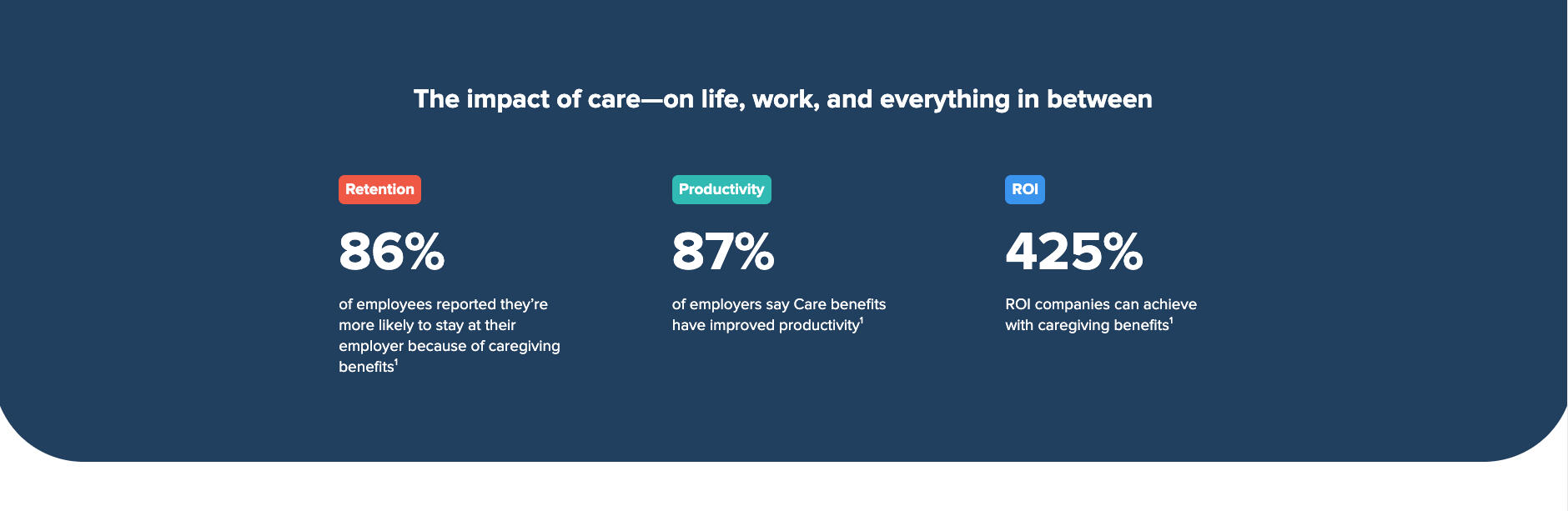 The impact of care—on life, work, and everything in between

Retention

86%

of employees reported they're more likely to stay at their employer because of caregiving benefits$^1$

Productivity

87%

of employers say Care benefits have improved productivity$^1$

ROI

425%

ROI companies can achieve with caregiving benefits$^1$